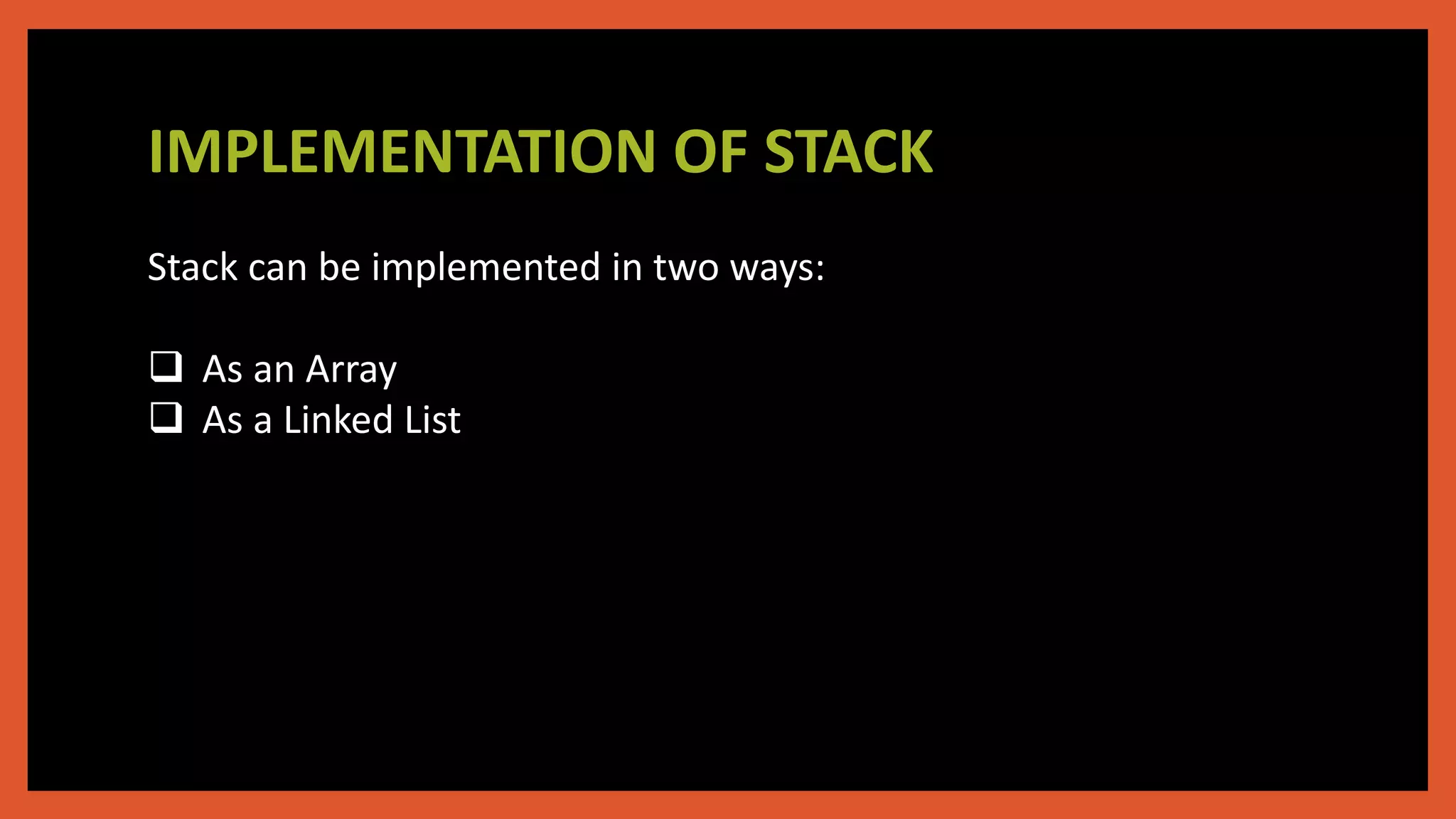 IMPLEMENTATION OF STACK

Stack can be implemented in two ways:

❑ As an Array
❑ As a Linked List